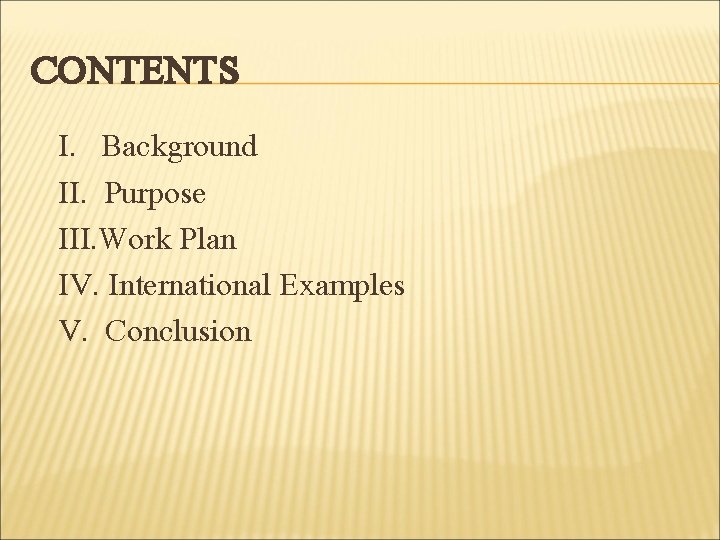 CONTENTS

I. Background
II. Purpose
III. Work Plan
IV. International Examples
V. Conclusion